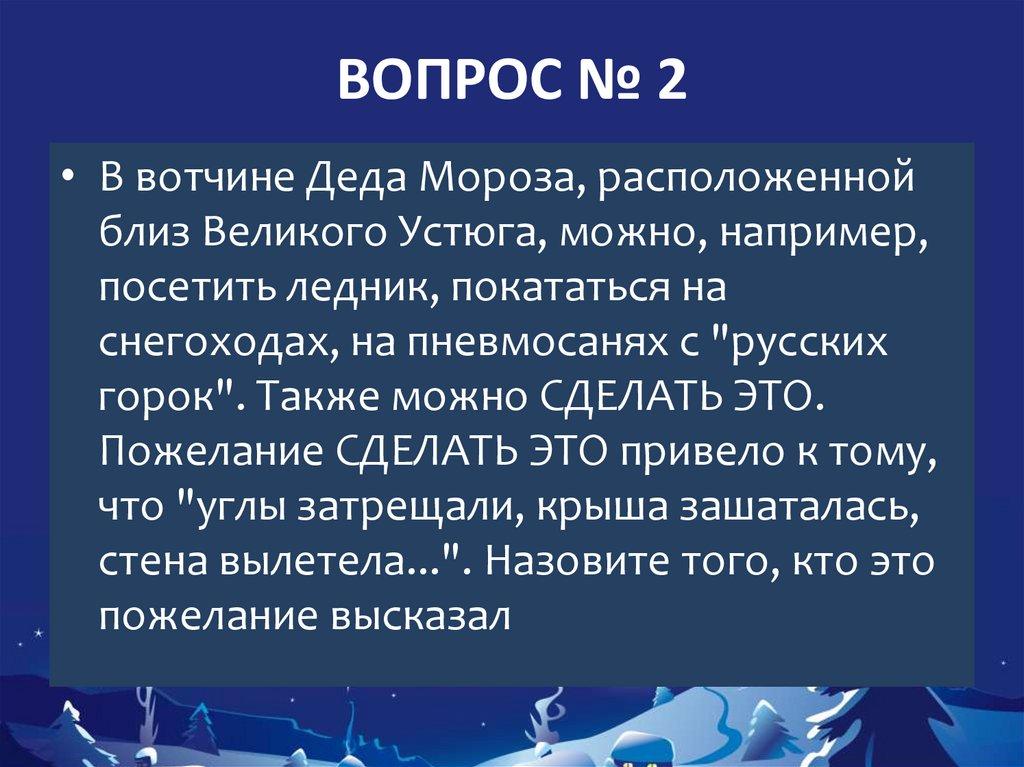 ВОПРОС № 2

• В вотчине Деда Мороза, расположенной близ Великого Устюга, можно, например, посетить ледник, покататься на снегоходах, на пневмосанях с "русских горок". Также можно СДЕЛАТЬ ЭТО. Пожелание СДЕЛАТЬ ЭТО привело к тому, что "углы затрещали, крыша зашаталась, стена вылетела...". Назовите того, кто это пожелание высказал